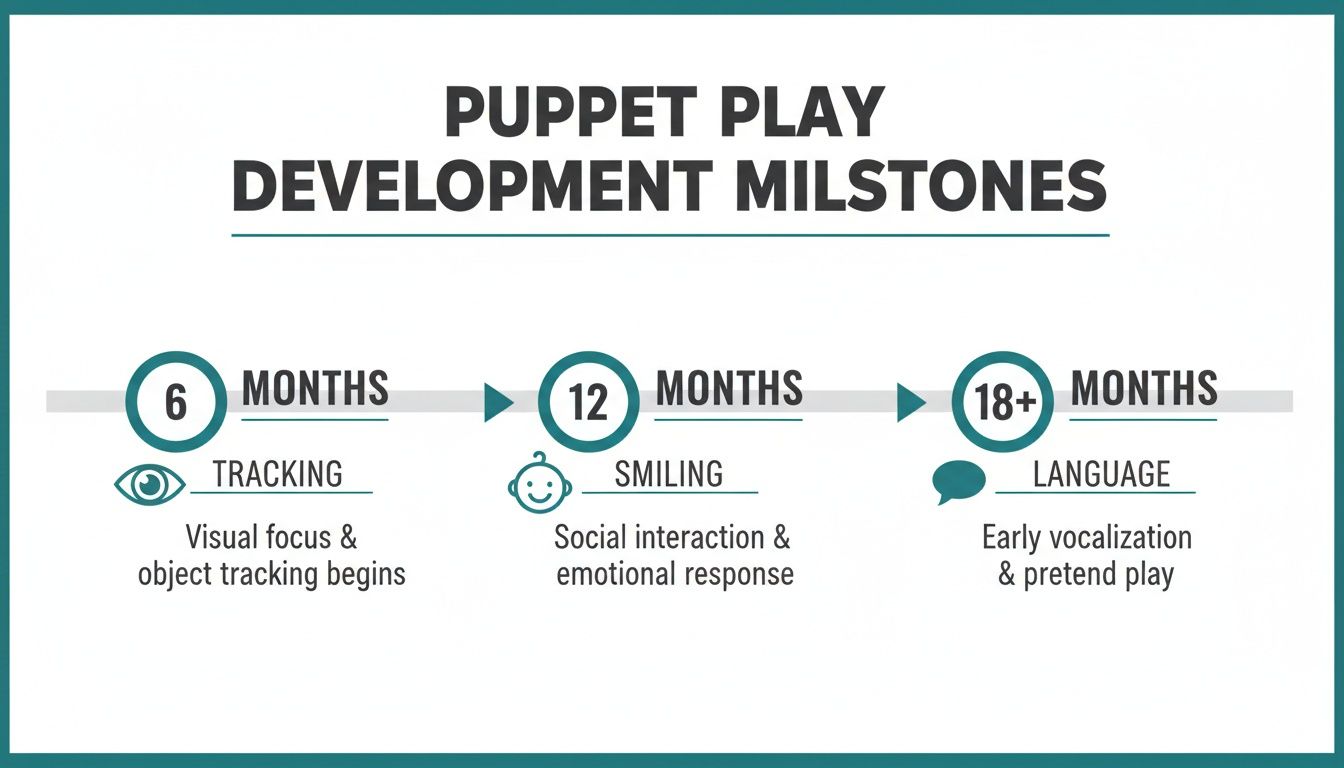 PUPPET PLAY DEVELOPMENT MILSTONES

6 MONTHS

TRACKING

Visual focus & object tracking begins

12 MONTHS

SMILING

Social interaction & emotional response

18+ MONTHS

LANGUAGE

Early vocalization & pretend play